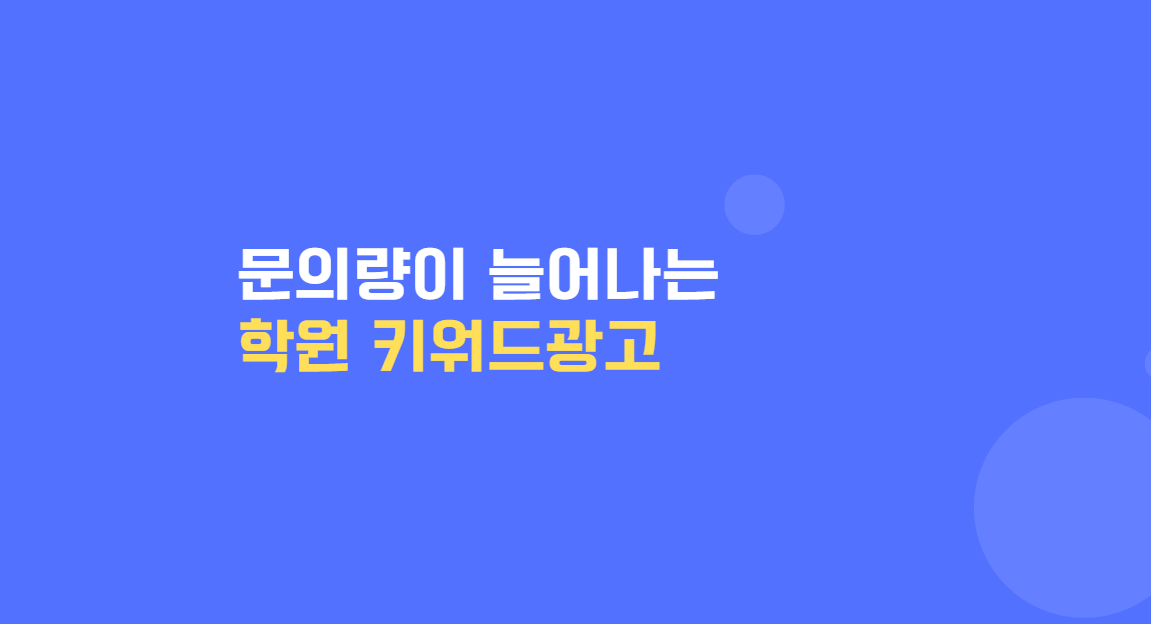 문의량이 늘어나는
학원 키워드광고